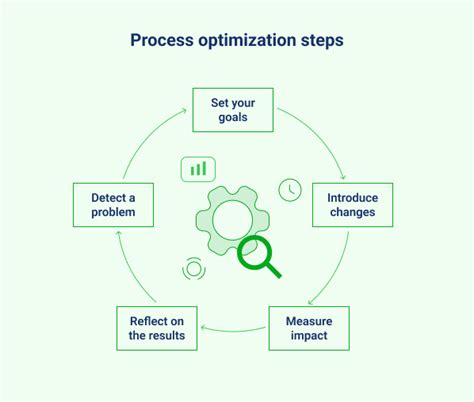 Process optimization steps

Set your goals

Introduce changes

Measure impact

Reflect on the results

Detect a problem